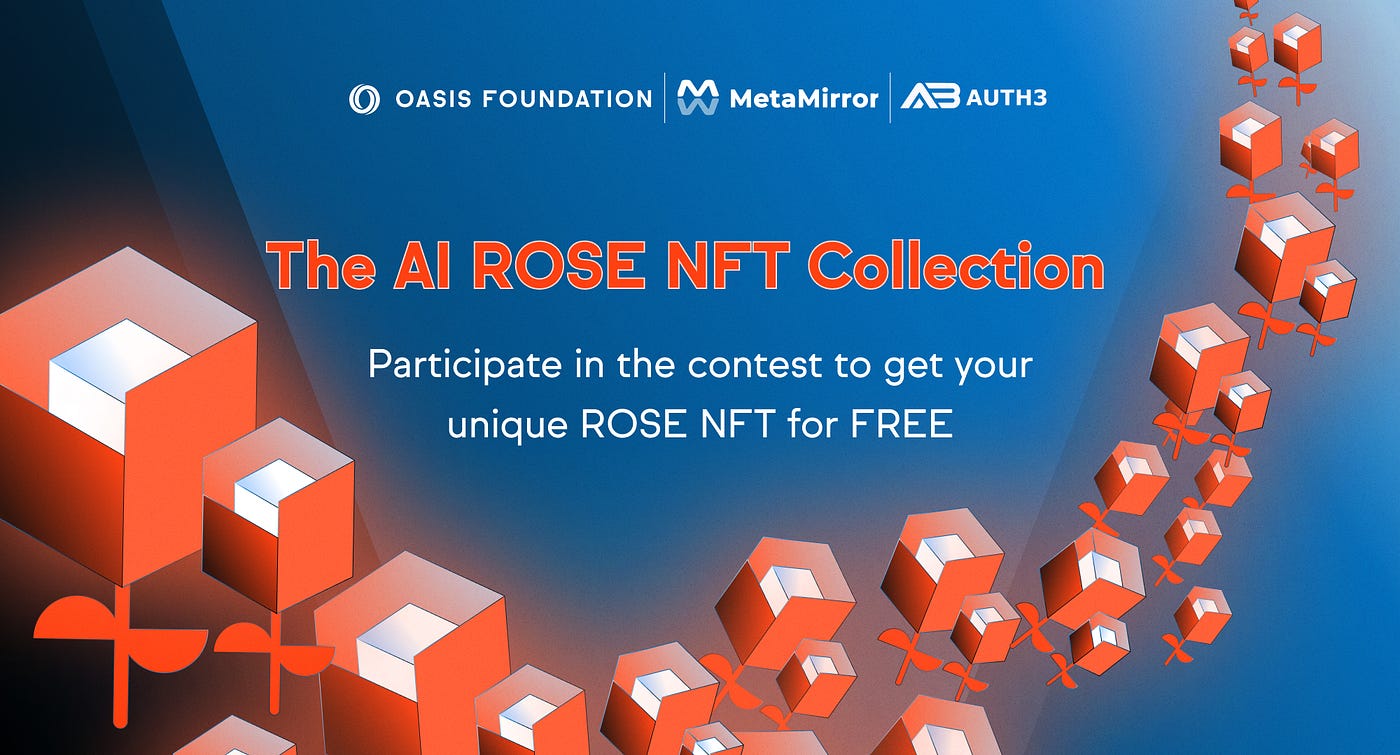 OASIS FOUNDATION | MetaMirror | AUTH3

The AI ROSE NFT Collection

Participate in the contest to get your unique ROSE NFT for FREE